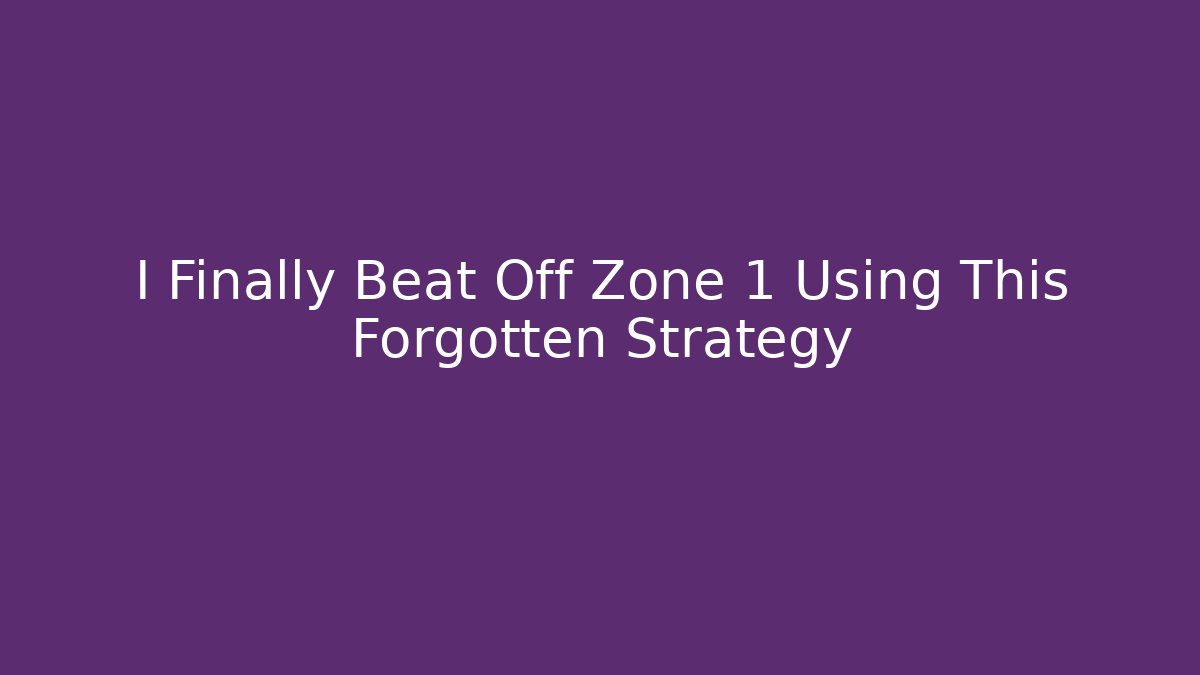 I Finally Beat Off Zone 1 Using This Forgotten Strategy